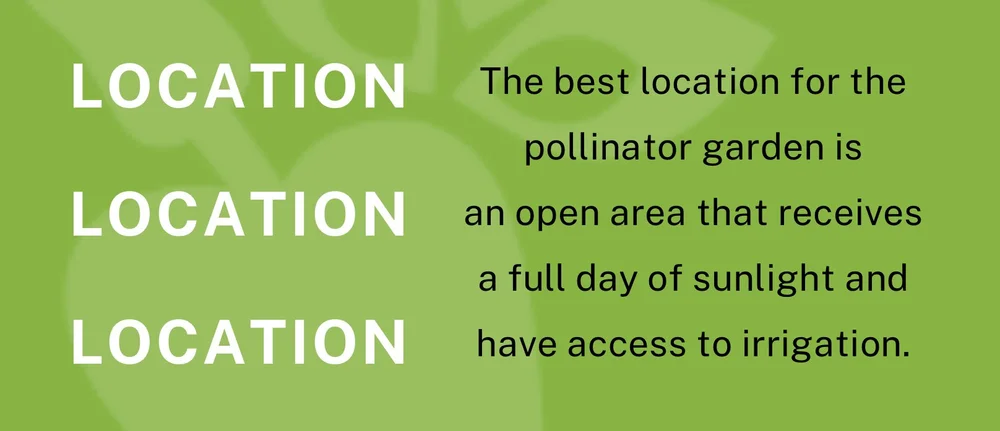 LOCATION
LOCATION
LOCATION

The best location for the pollinator garden is an open area that receives a full day of sunlight and have access to irrigation.